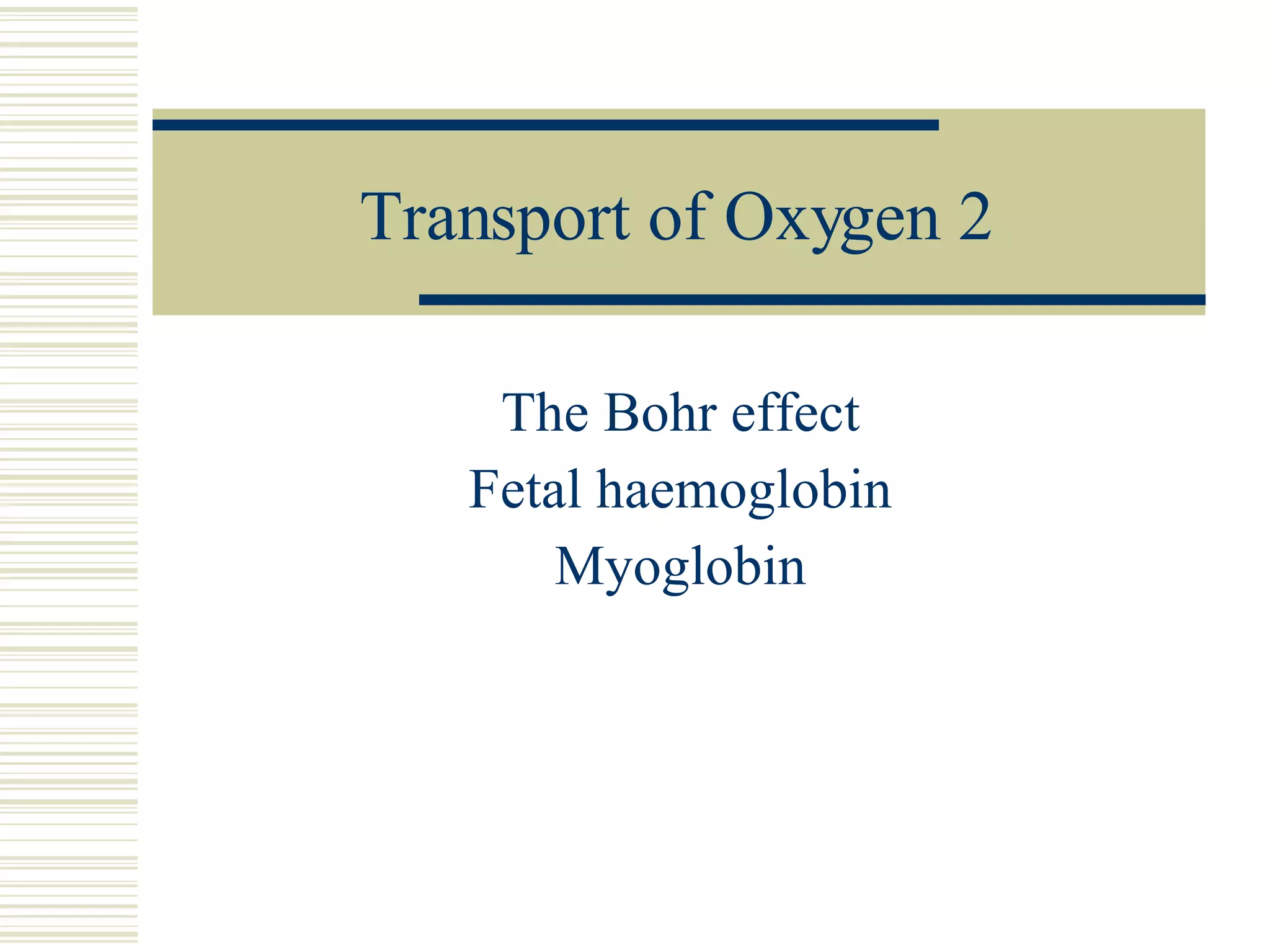 Transport of Oxygen 2

The Bohr effect
Fetal haemoglobin
Myoglobin